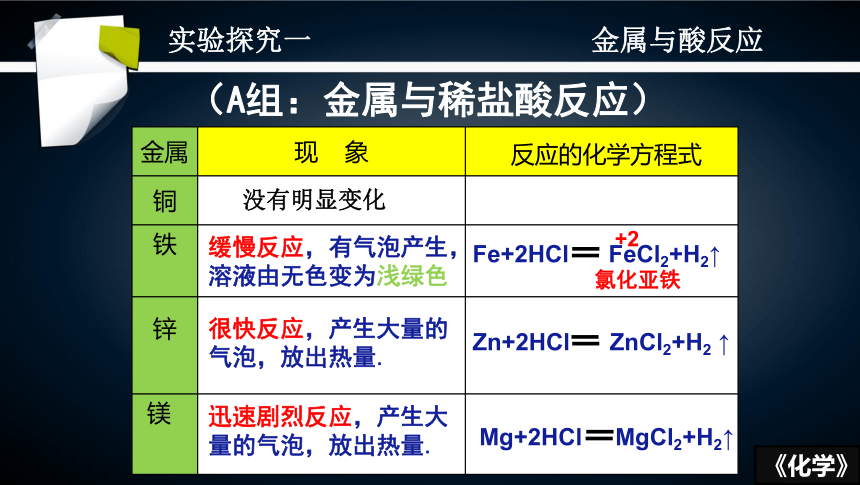 实验探究一

金属与酸反应

（A组：金属与稀盐酸反应）

| 金属 | 现 象 | 反应的化学方程式 |
|---|---|---|
| 铜 | 没有明显变化 | |
| 铁 | 缓慢反应，有气泡产生，溶液由无色变为浅绿色 | $Fe+2HCl = \overset{+2}{Fe}Cl_2+H_2\uparrow$ 氯化亚铁 |
| 锌 | 很快反应，产生大量的气泡，放出热量. | $Zn+2HCl = ZnCl_2+H_2\uparrow$ |
| 镁 | 迅速剧烈反应，产生大量的气泡，放出热量. | $Mg+2HCl = MgCl_2+H_2\uparrow$ |

《化学》